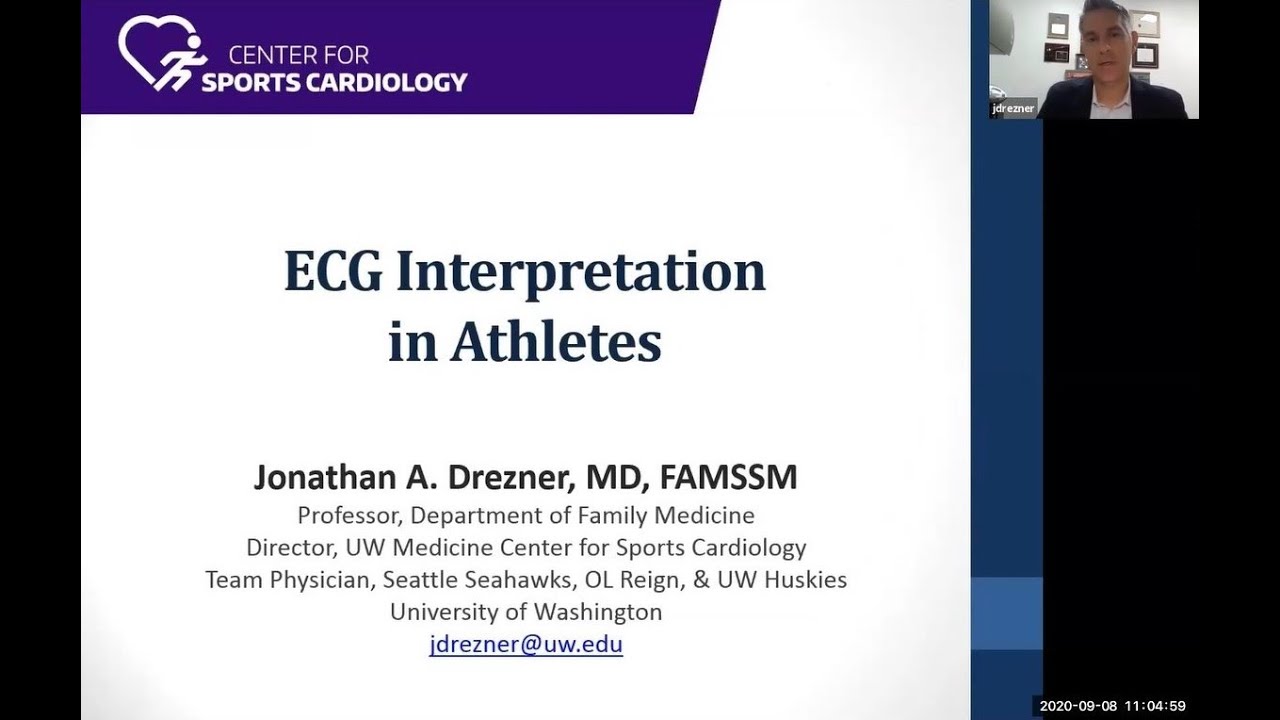 CENTER FOR
SPORTS CARDIOLOGY

jdrezner

ECG Interpretation in Athletes

Jonathan A. Drezner, MD, FAMSSM
Professor, Department of Family Medicine
Director, UW Medicine Center for Sports Cardiology
Team Physician, Seattle Seahawks, OL Reign, & UW Huskies
University of Washington
jdrezner@uw.edu

2020-09-08 11:04:59